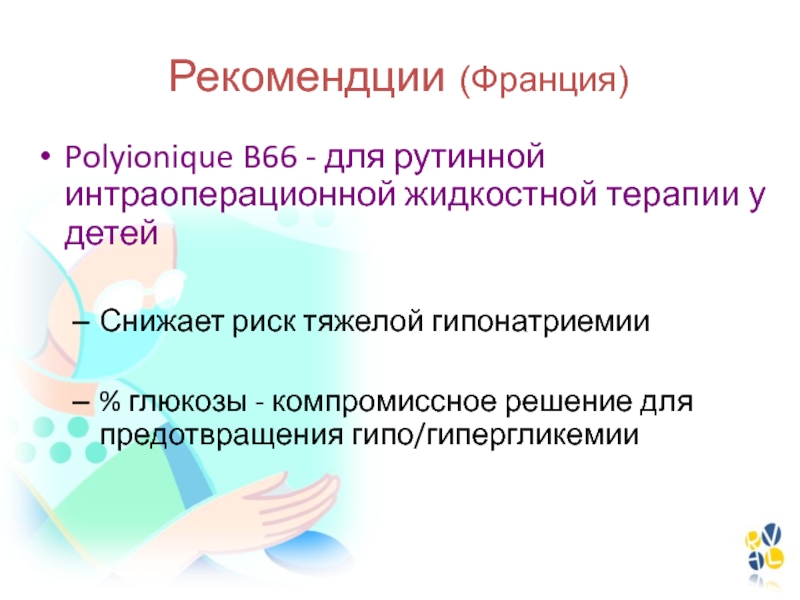 Рекомендции (Франция)

• Polyionique B66 - для рутинной интраоперационной жидкостной терапии у детей

– Снижает риск тяжелой гипонатриемии

– % глюкозы - компромиссное решение для предотвращения гипо/гипергликемии